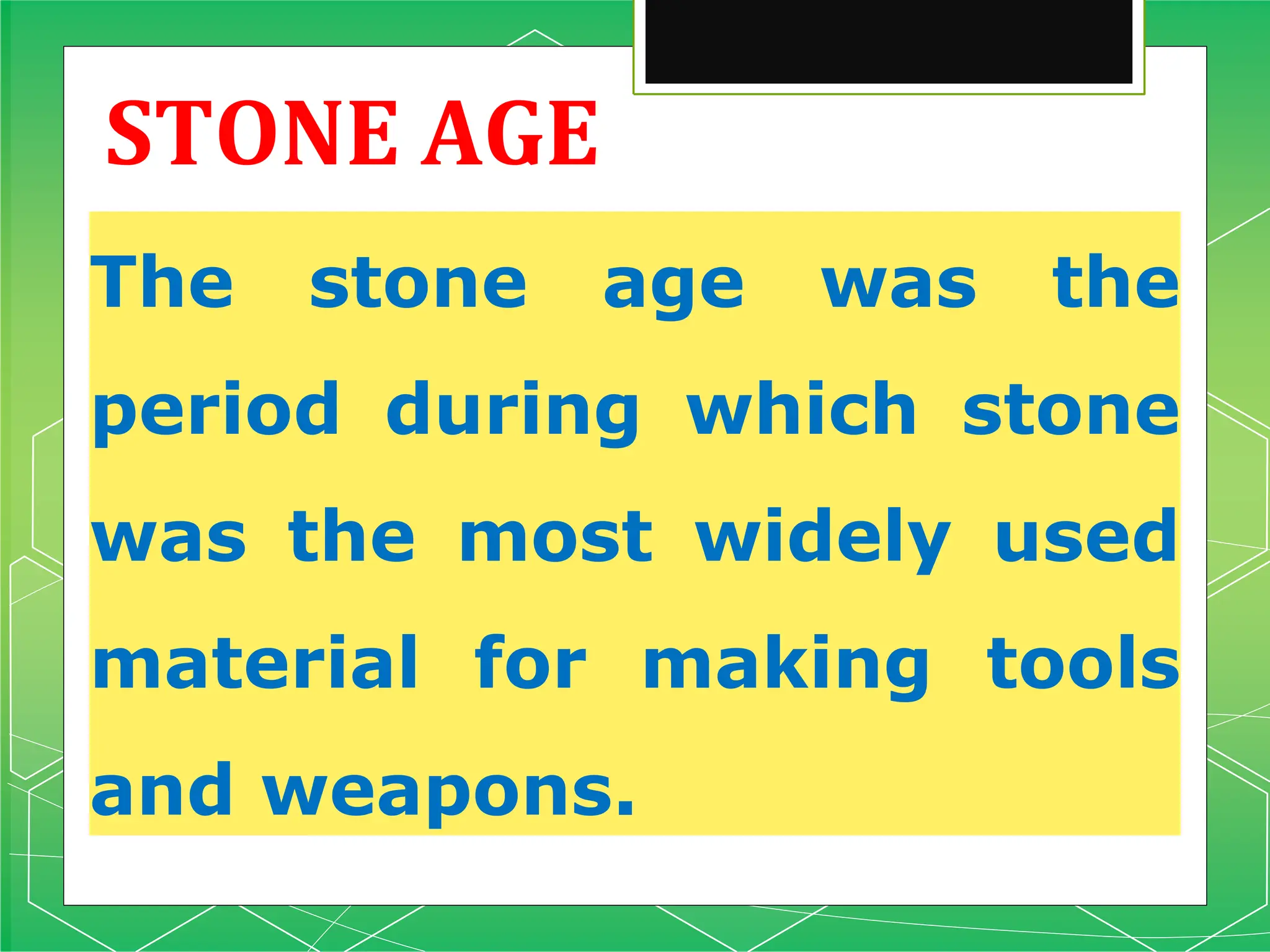 STONE AGE

The stone age was the period during which stone was the most widely used material for making tools and weapons.